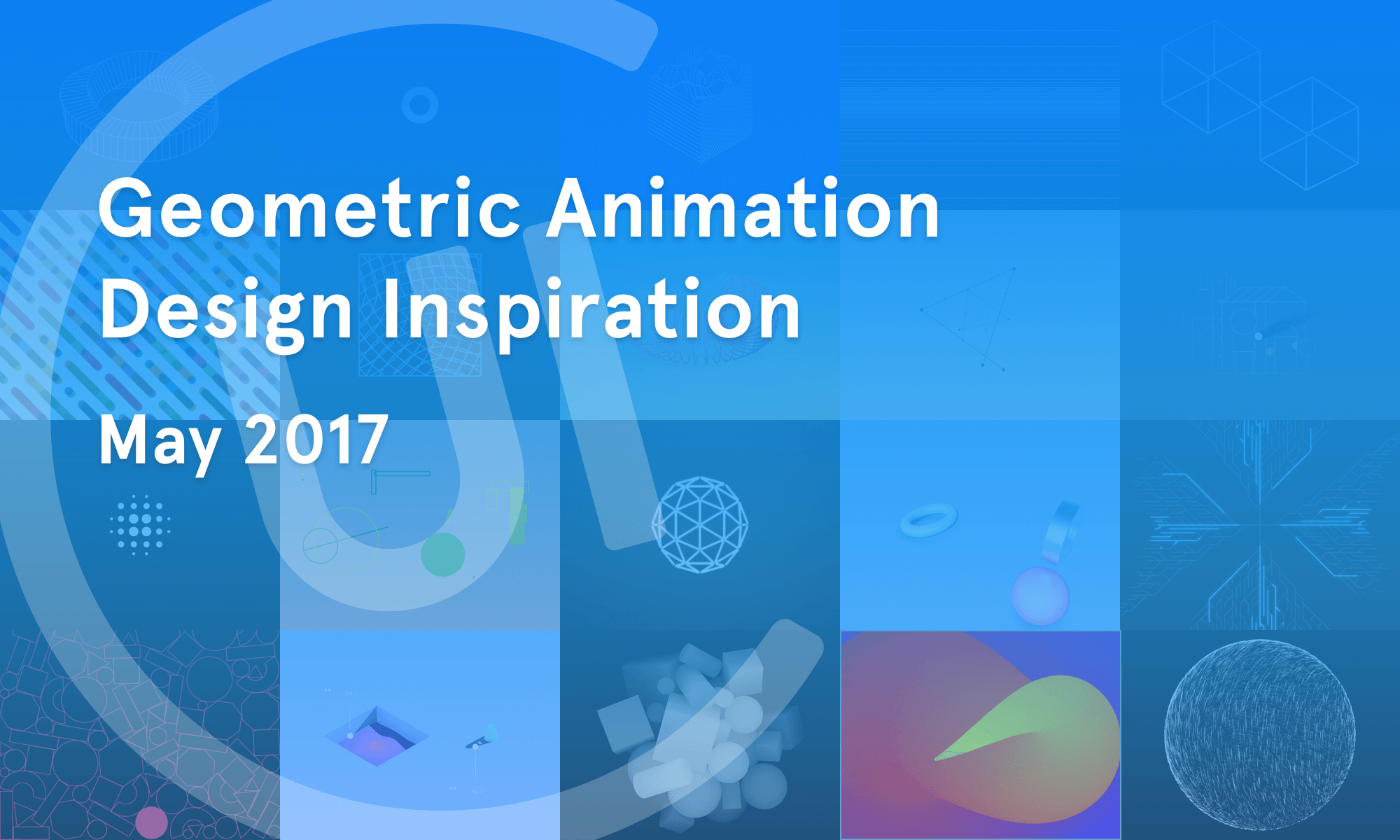 Geometric Animation
Design Inspiration

May 2017